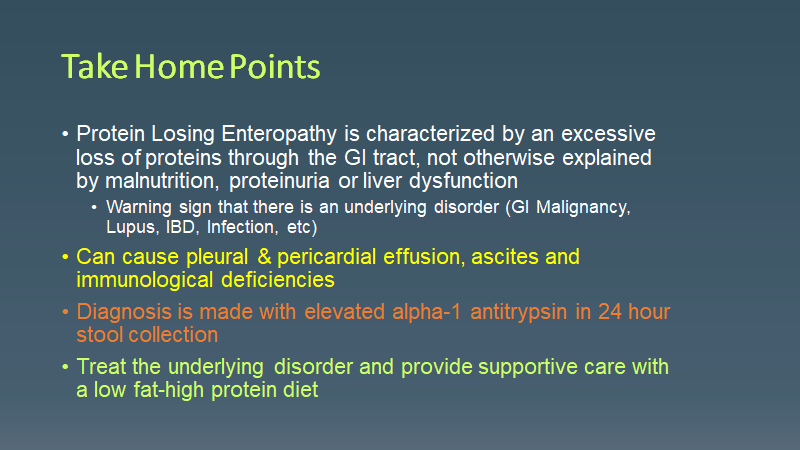 Take Home Points

• Protein Losing Enteropathy is characterized by an excessive loss of proteins through the GI tract, not otherwise explained by malnutrition, proteinuria or liver dysfunction
  • Warning sign that there is an underlying disorder (GI Malignancy, Lupus, IBD, Infection, etc)
• Can cause pleural & pericardial effusion, ascites and immunological deficiencies
• Diagnosis is made with elevated alpha-1 antitrypsin in 24 hour stool collection
• Treat the underlying disorder and provide supportive care with a low fat-high protein diet